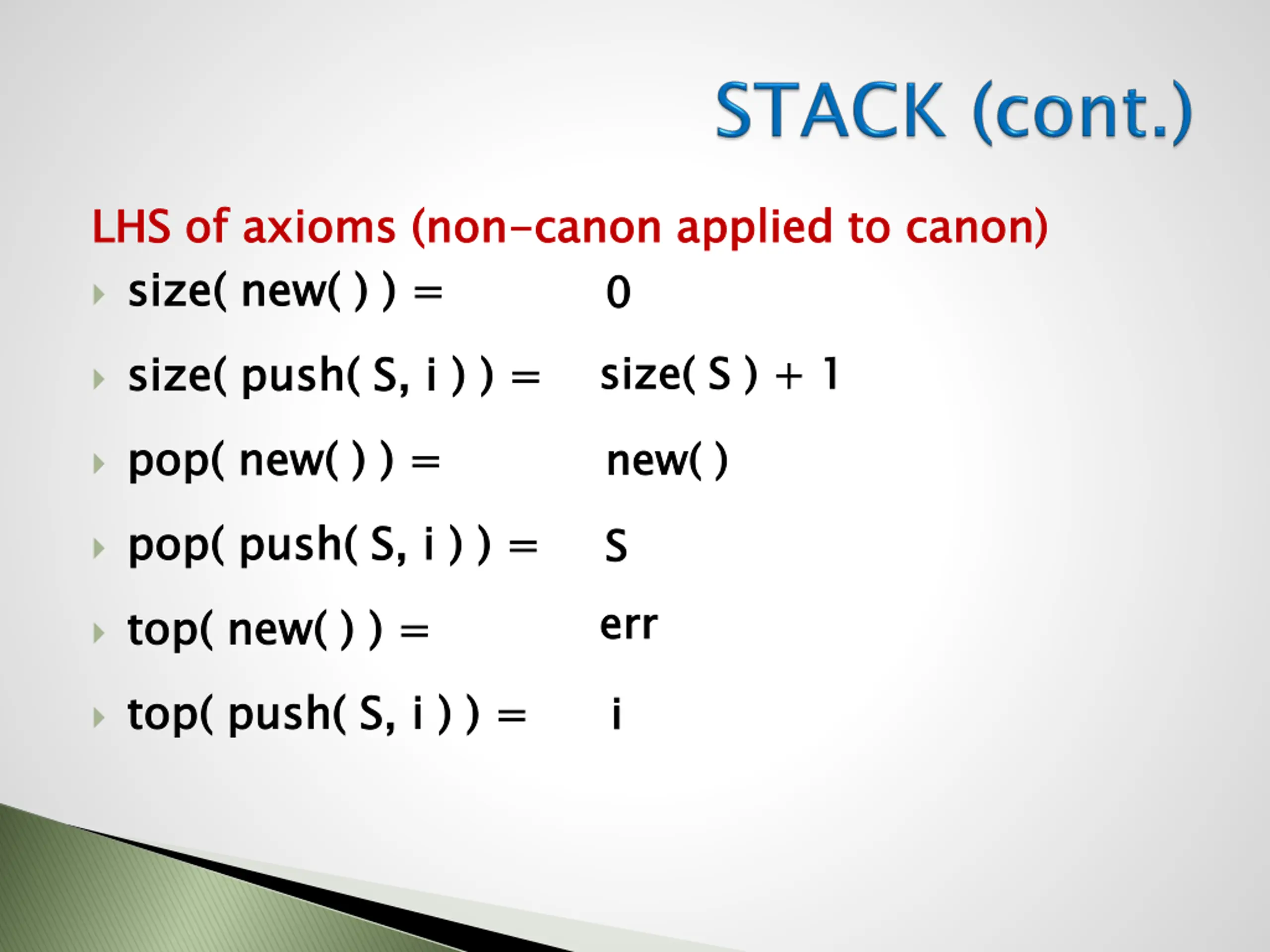 STACK (cont.)

LHS of axioms (non-canon applied to canon)

size( new( ) ) = 0

size( push( S, i ) ) = size( S ) + 1

pop( new( ) ) = new( )

pop( push( S, i ) ) = S

top( new( ) ) = err

top( push( S, i ) ) = i